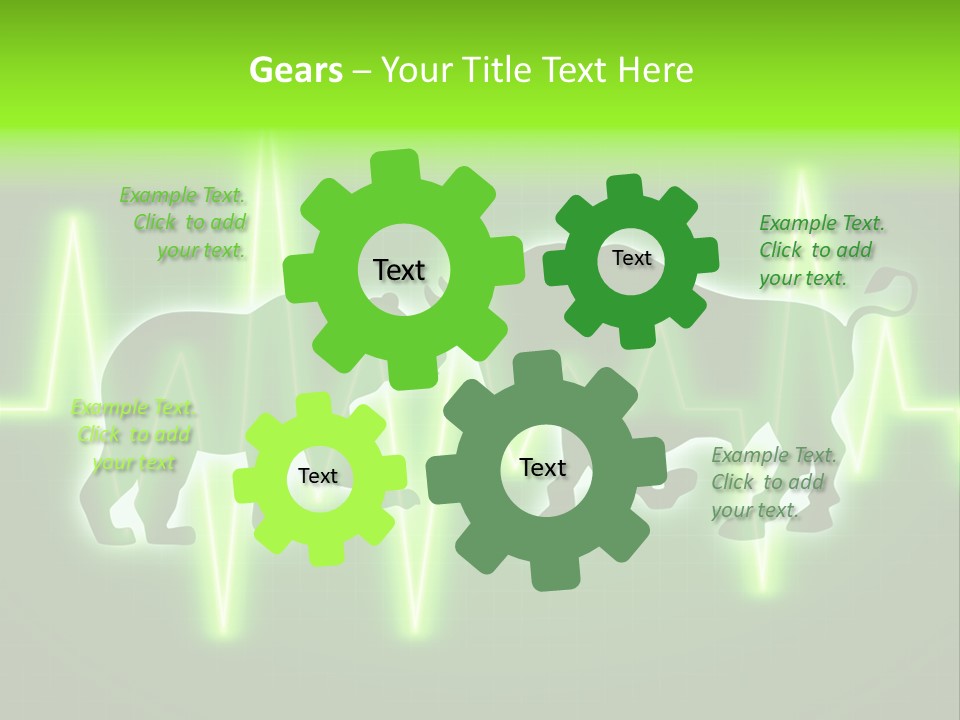 Gears – Your Title Text Here

Example Text. Click to add your text.

Text

Text

Example Text. Click to add your text.

Example Text. Click to add your text

Text

Text

Example Text. Click to add your text.